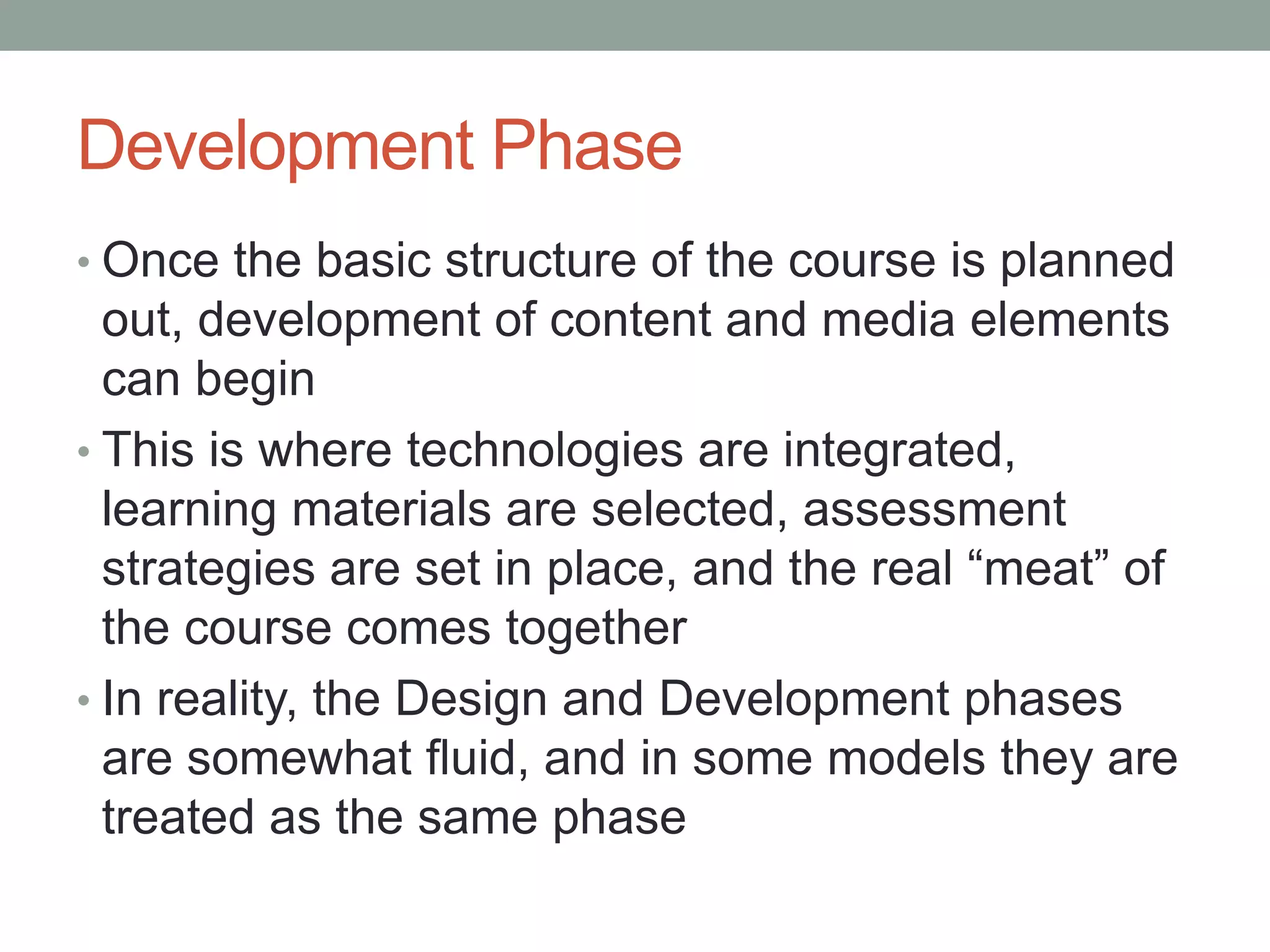 Development Phase

• Once the basic structure of the course is planned out, development of content and media elements can begin

• This is where technologies are integrated, learning materials are selected, assessment strategies are set in place, and the real “meat” of the course comes together

• In reality, the Design and Development phases are somewhat fluid, and in some models they are treated as the same phase